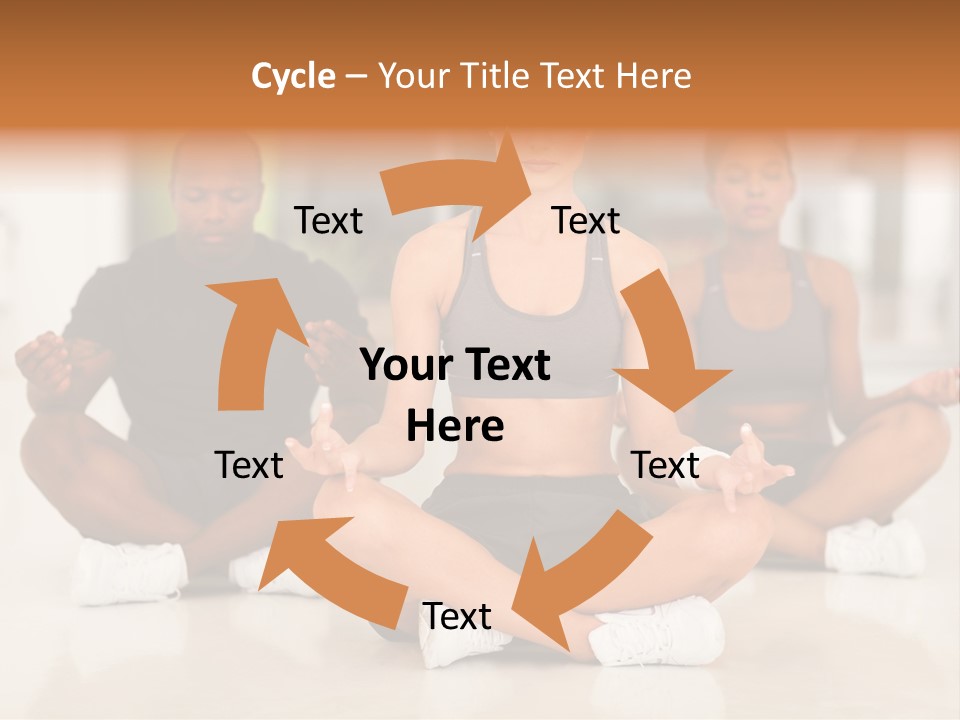 Cycle – Your Title Text Here

Text

Text

Your Text Here

Text

Text

Text